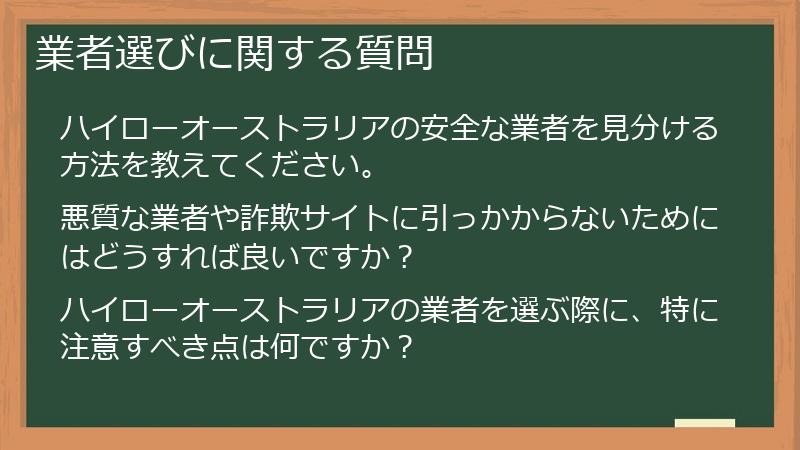 業者選びに関する質問

ハイローオーストラリアの安全な業者を見分ける方法を教えてください。

悪質な業者や詐欺サイトに引っかからないためにはどうすれば良いですか？

ハイローオーストラリアの業者を選ぶ際に、特に注意すべき点は何ですか？